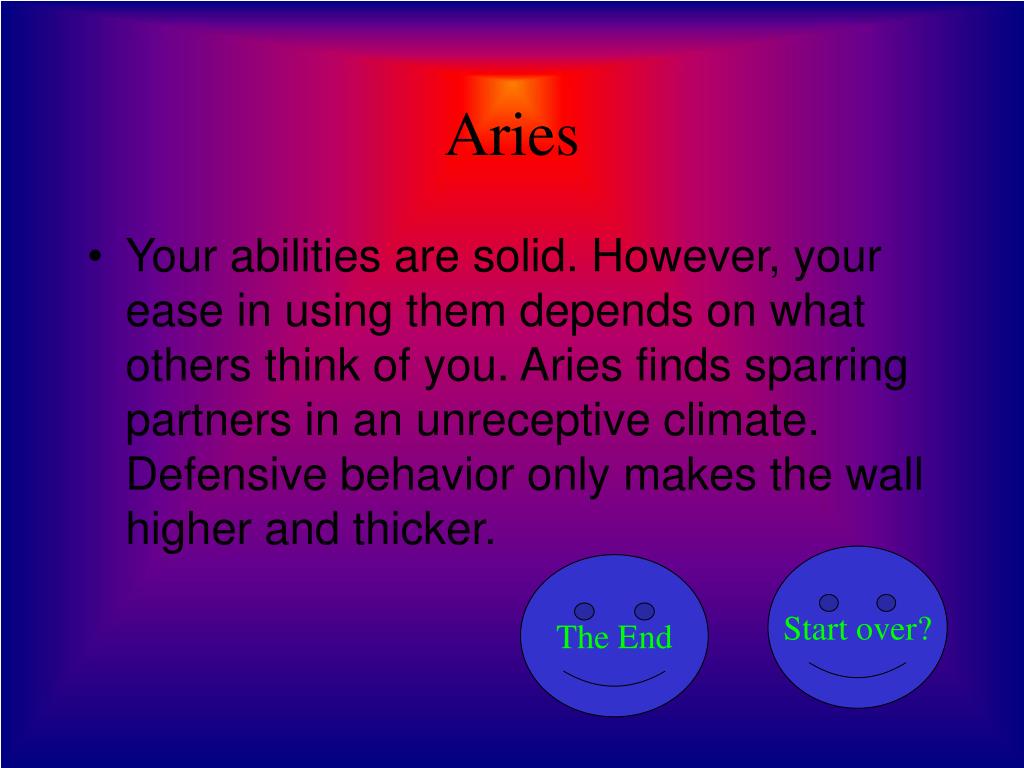 Aries

• Your abilities are solid. However, your ease in using them depends on what others think of you. Aries finds sparring partners in an unreceptive climate. Defensive behavior only makes the wall higher and thicker.

The End

Start over?